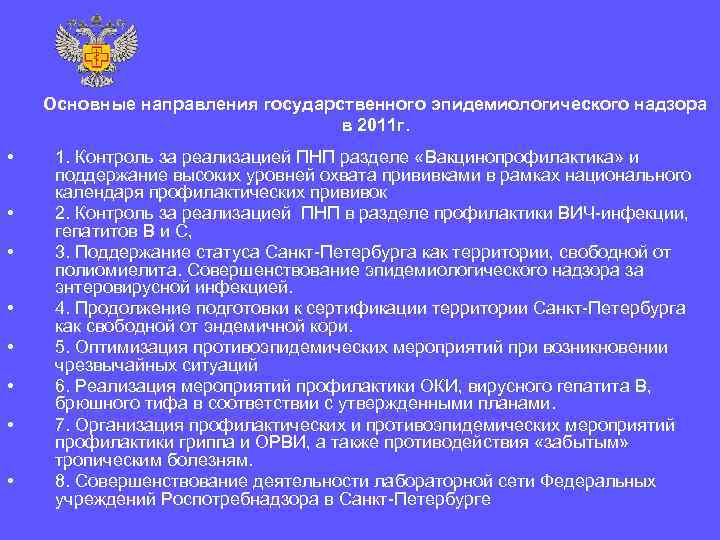 Основные направления государственного эпидемиологического надзора в 2011г.

• 1. Контроль за реализацией ПНП разделе «Вакцинопрофилактика» и поддержание высоких уровней охвата прививками в рамках национального календаря профилактических прививок
• 2. Контроль за реализацией ПНП в разделе профилактики ВИЧ-инфекции, гепатитов В и С,
• 3. Поддержание статуса Санкт-Петербурга как территории, свободной от полиомиелита. Совершенствование эпидемиологического надзора за энтеровирусной инфекцией.
• 4. Продолжение подготовки к сертификации территории Санкт-Петербурга как свободной от эндемичной кори.
• 5. Оптимизация противоэпидемических мероприятий при возникновении чрезвычайных ситуаций
• 6. Реализация мероприятий профилактики ОКИ, вирусного гепатита В, брюшного тифа в соответствии с утвержденными планами.
• 7. Организация профилактических и противоэпидемических мероприятий профилактики гриппа и ОРВИ, а также противодействия «забытым» тропическим болезням.
• 8. Совершенствование деятельности лабораторной сети Федеральных учреждений Роспотребнадзора в Санкт-Петербурге